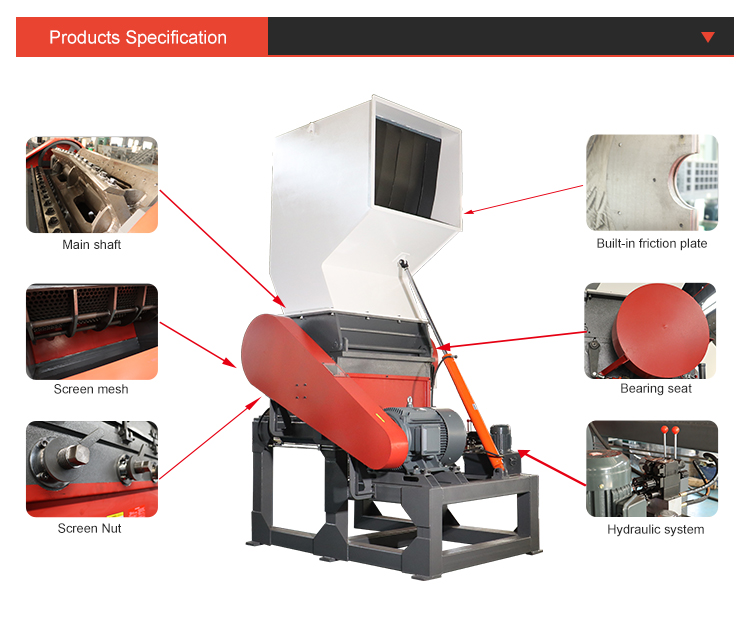 Products Specification

Main shaft

Screen mesh

Screen Nut

Built-in friction plate

Bearing seat

Hydraulic system